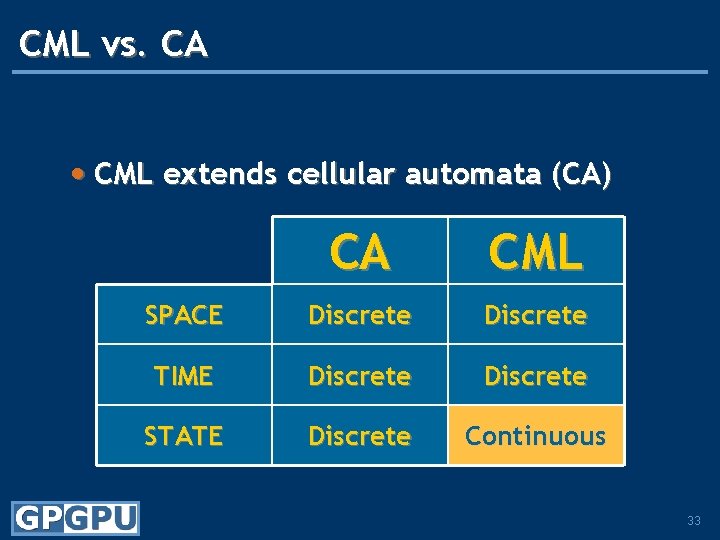 CML vs. CA

• CML extends cellular automata (CA)

| | CA | CML |
|---|---|---|
| SPACE | Discrete | Discrete |
| TIME | Discrete | Discrete |
| STATE | Discrete | Continuous |

GPGPU

33